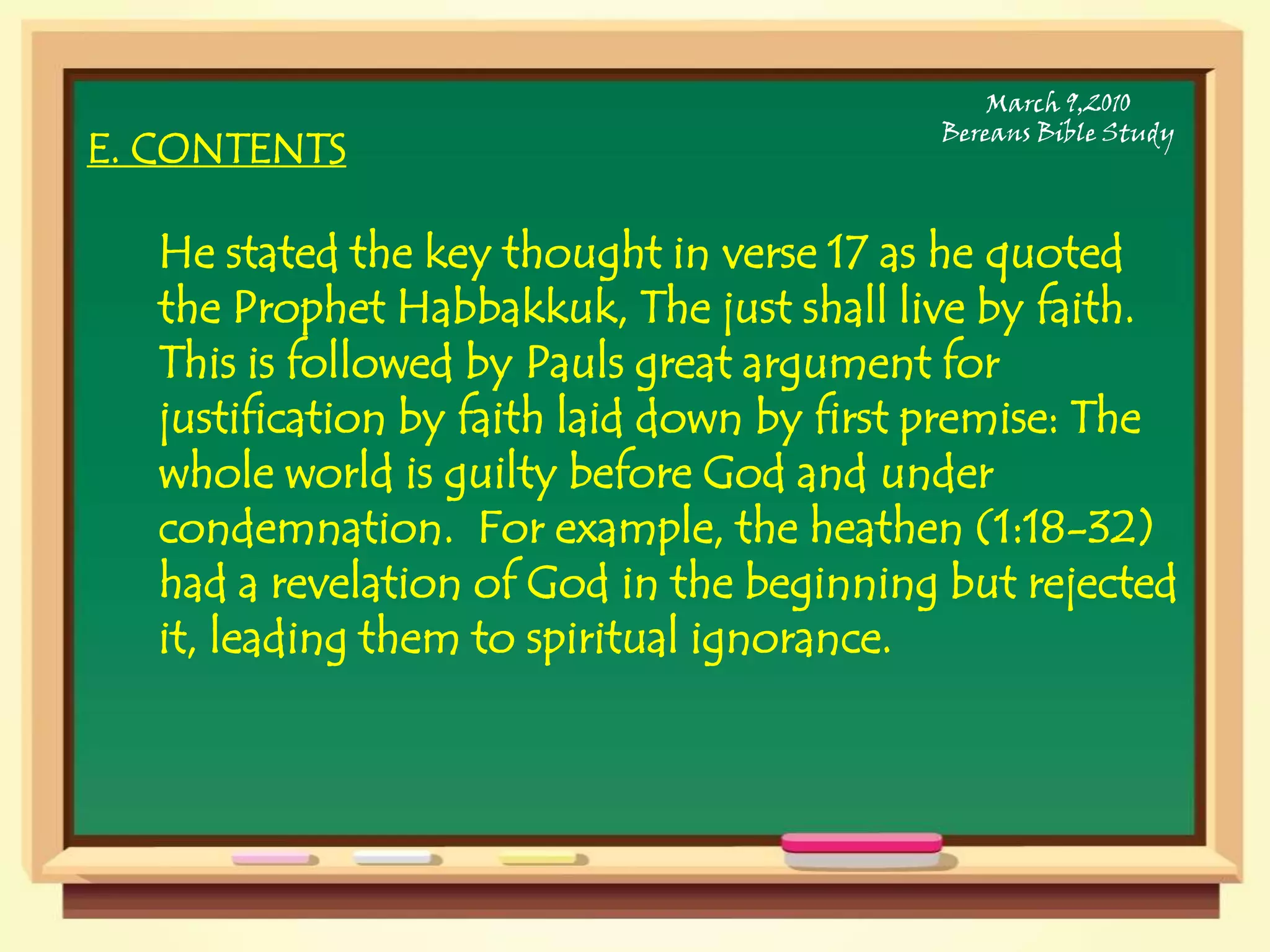 March 9,2010
Bereans Bible Study

E. CONTENTS

He stated the key thought in verse 17 as he quoted the Prophet Habbakkuk, The just shall live by faith. This is followed by Pauls great argument for justification by faith laid down by first premise: The whole world is guilty before God and under condemnation. For example, the heathen (1:18-32) had a revelation of God in the beginning but rejected it, leading them to spiritual ignorance.